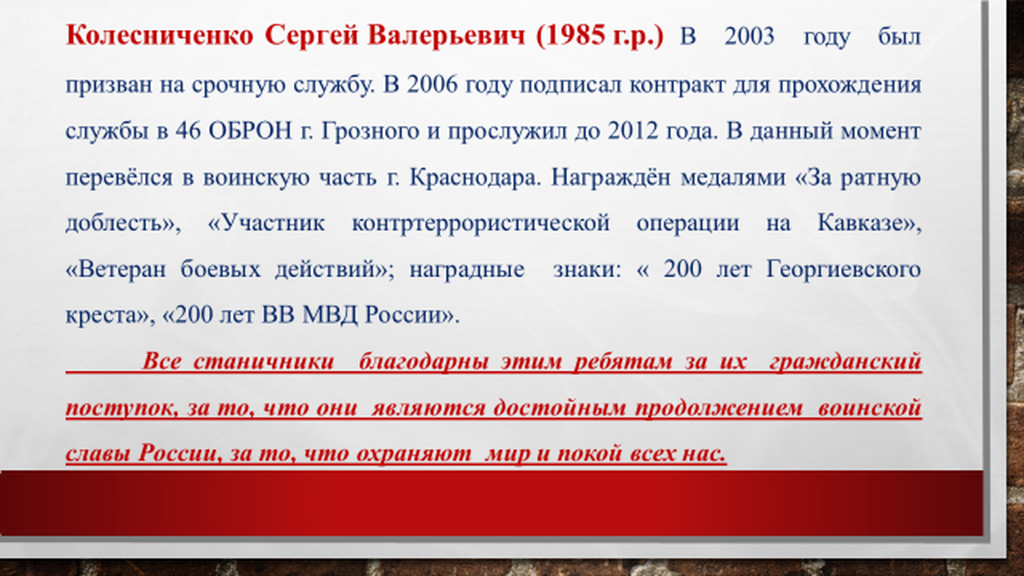 Колесниченко Сергей Валерьевич (1985 г.р.) В 2003 году был призван на срочную службу. В 2006 году подписал контракт для прохождения службы в 46 ОБРОН г. Грозного и прослужил до 2012 года. В данный момент перевёлся в воинскую часть г. Краснодара. Награждён медалями «За ратную доблесть», «Участник контртеррористической операции на Кавказе», «Ветеран боевых действий»; наградные знаки: « 200 лет Георгиевского креста», «200 лет ВВ МВД России».

Все станичники благодарны этим ребятам за их гражданский поступок, за то, что они являются достойным продолжением воинской славы России, за то, что охраняют мир и покой всех нас.